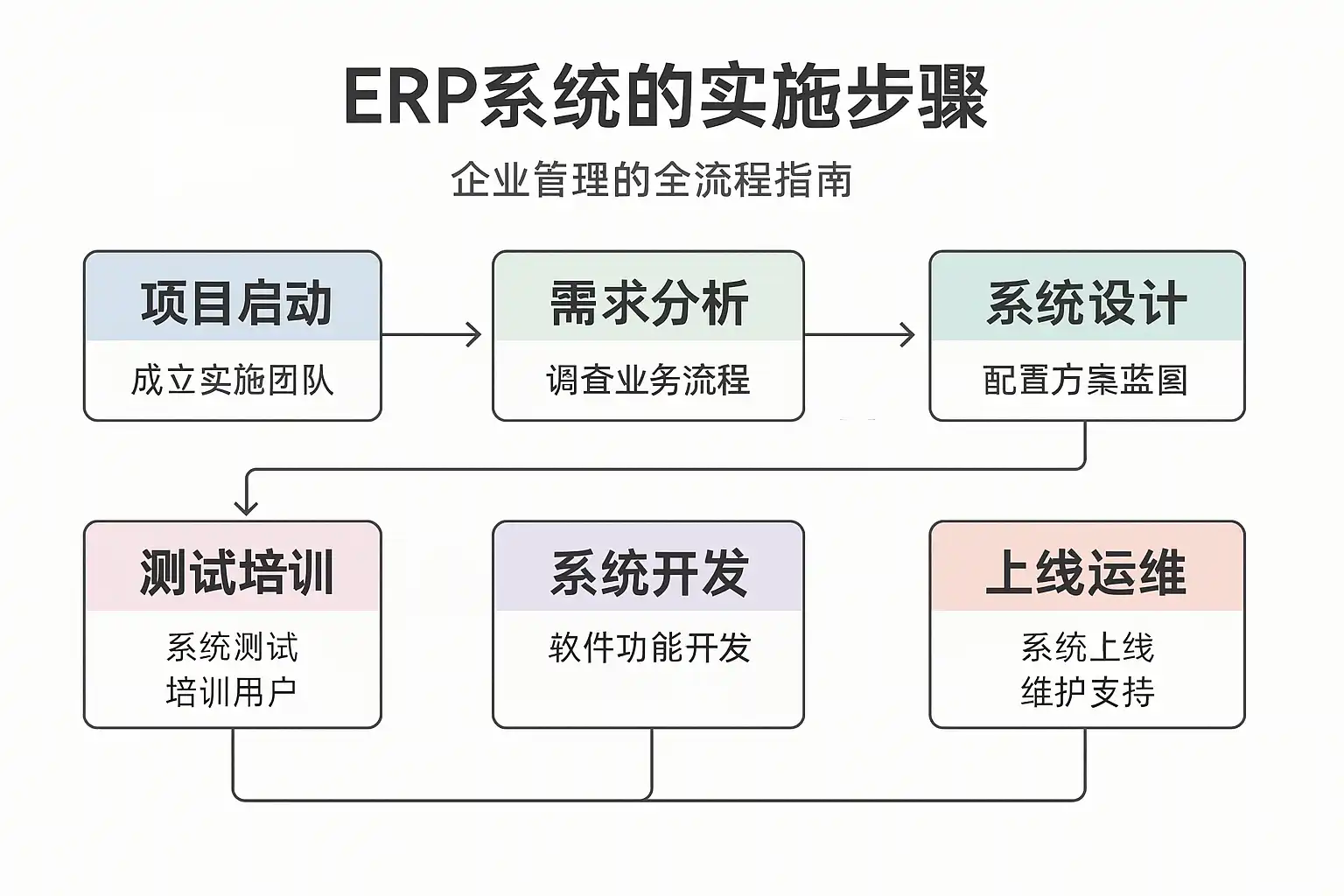 ERP系统的实施步骤

企业管理的全流程指南

项目启动

成立实施团队

需求分析

调查业务流程

系统设计

配置方案蓝图

测试培训

系统测试
培训用户

系统开发

软件功能开发

上线运维

系统上线
维护支持